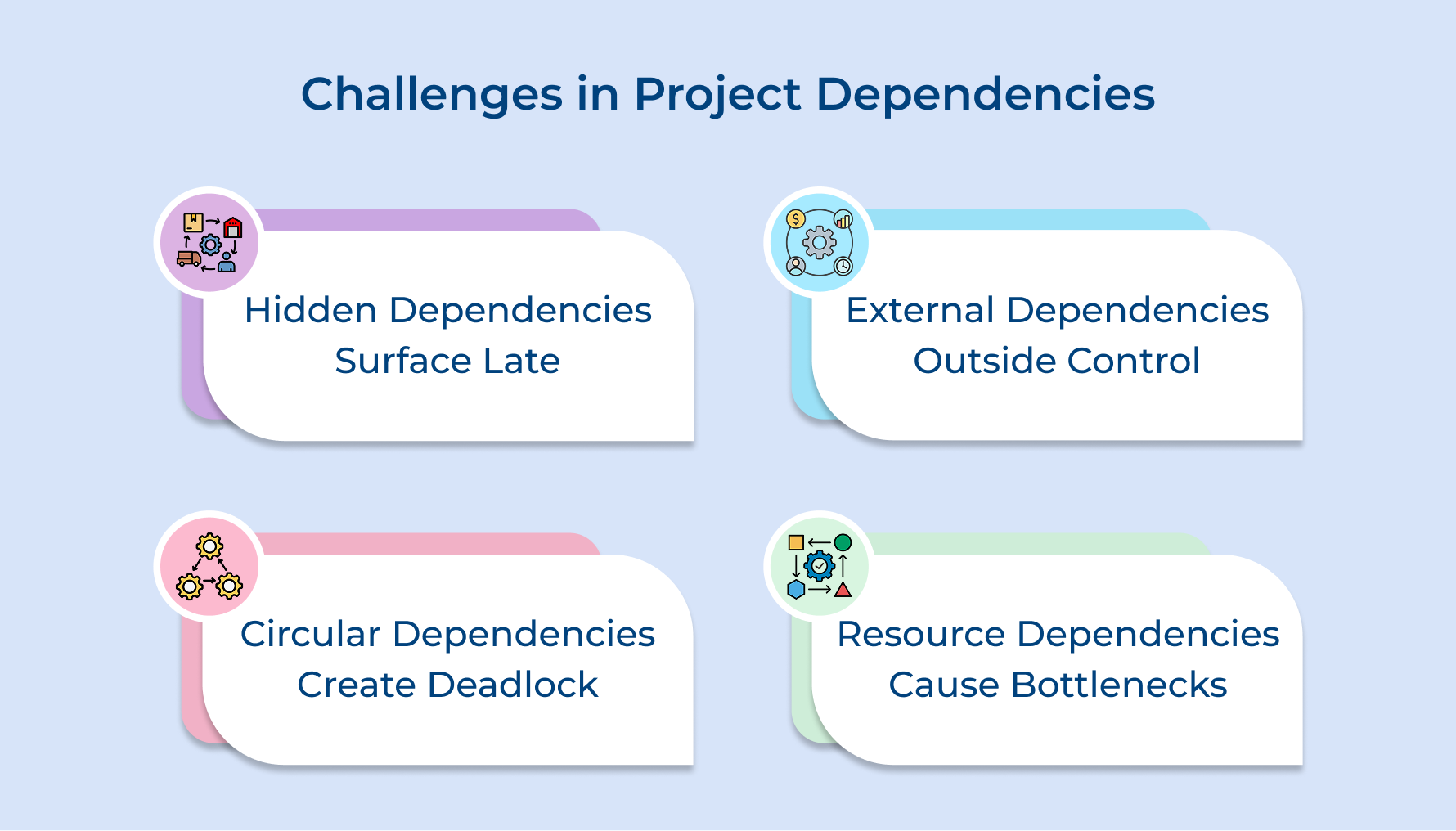 Challenges in Project Dependencies

Hidden Dependencies Surface Late

External Dependencies Outside Control

Circular Dependencies Create Deadlock

Resource Dependencies Cause Bottlenecks